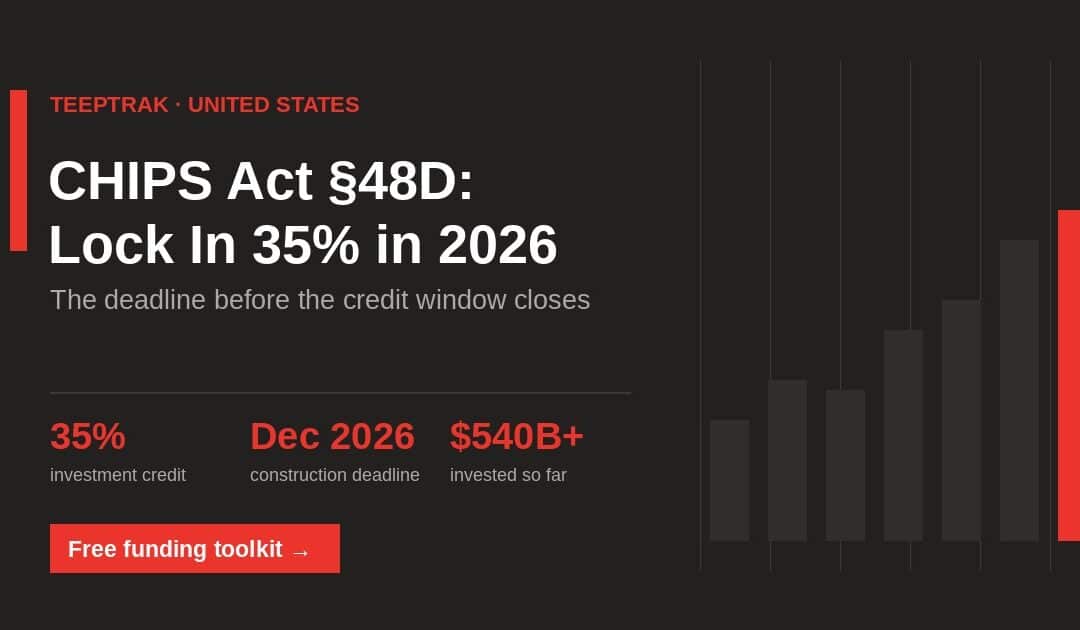 TEEPTRAK · UNITED STATES

CHIPS Act §48D: Lock In 35% in 2026

The deadline before the credit window closes

35%
investment credit

Dec 2026
construction deadline

$540B+
invested so far

Free funding toolkit →